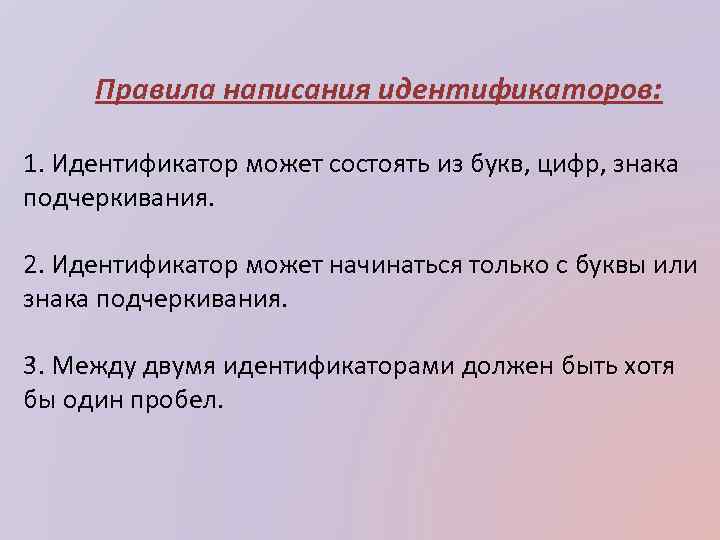 Правила написания идентификаторов:

1. Идентификатор может состоять из букв, цифр, знака подчеркивания.

2. Идентификатор может начинаться только с буквы или знака подчеркивания.

3. Между двумя идентификаторами должен быть хотя бы один пробел.